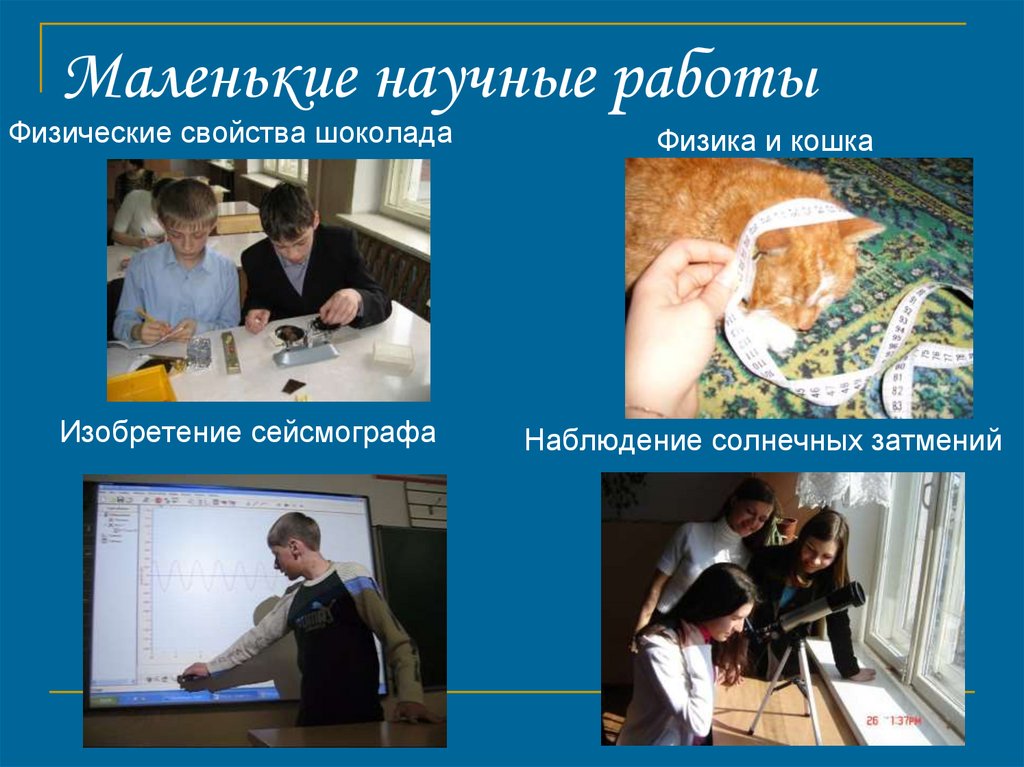 Маленькие научные работы

Физические свойства шоколада

Физика и кошка

Изобретение сейсмографа

Наблюдение солнечных затмений

26 1:37PM